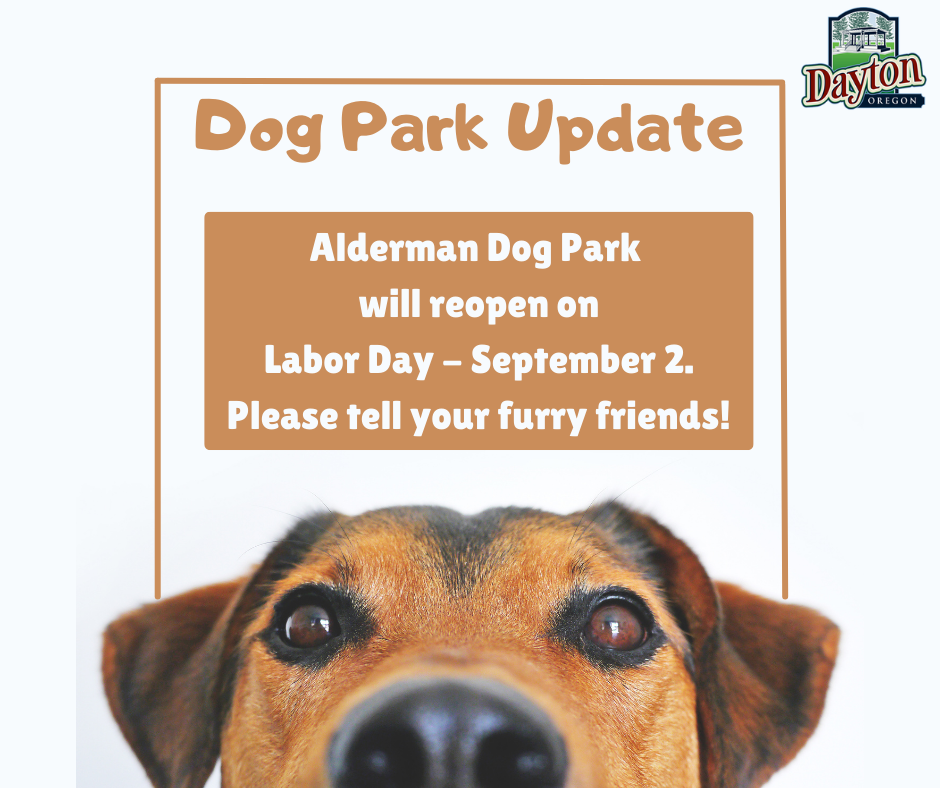 Dayton
OREGON

Dog Park Update

Alderman Dog Park
will reopen on
Labor Day – September 2.
Please tell your furry friends!